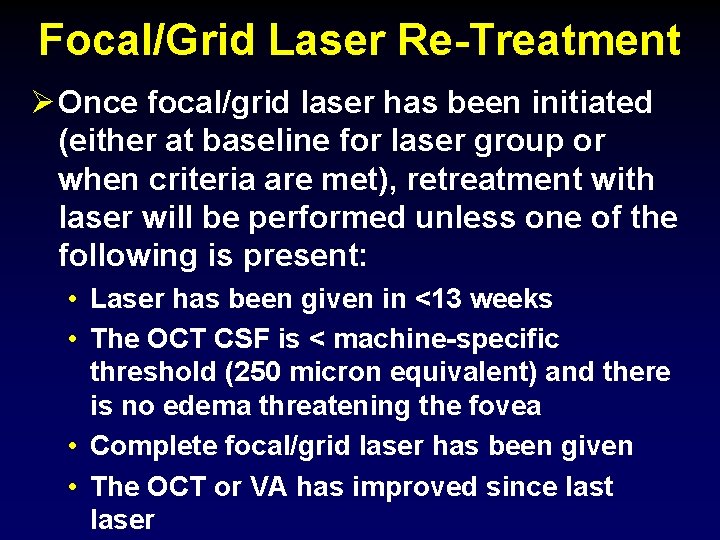 Focal/Grid Laser Re-Treatment

➢ Once focal/grid laser has been initiated (either at baseline for laser group or when criteria are met), retreatment with laser will be performed unless one of the following is present:

• Laser has been given in <13 weeks
• The OCT CSF is < machine-specific threshold (250 micron equivalent) and there is no edema threatening the fovea
• Complete focal/grid laser has been given
• The OCT or VA has improved since last laser